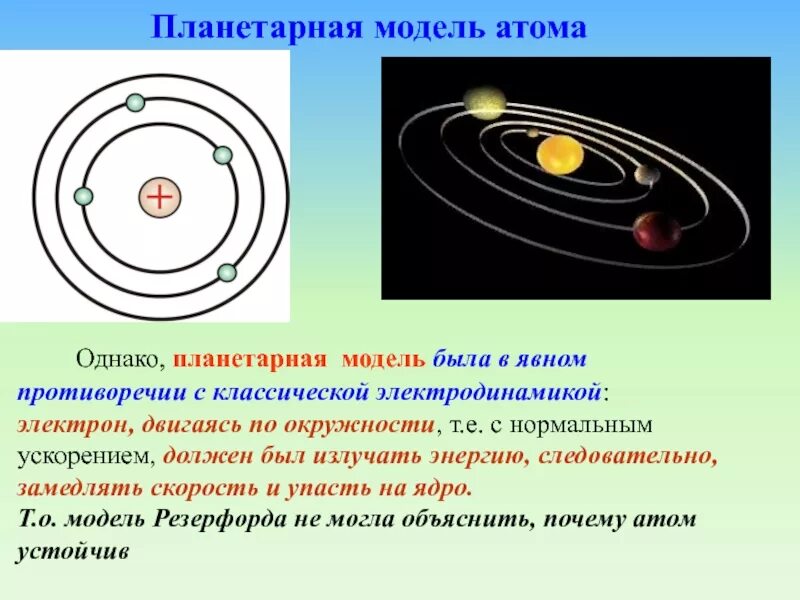 Планетарная модель атома

+

Однако, планетарная модель была в явном противоречии с классической электродинамикой: электрон, двигаясь по окружности, т.е. с нормальным ускорением, должен был излучать энергию, следовательно, замедлять скорость и упасть на ядро.
Т.о. модель Резерфорда не могла объяснить, почему атом устойчив